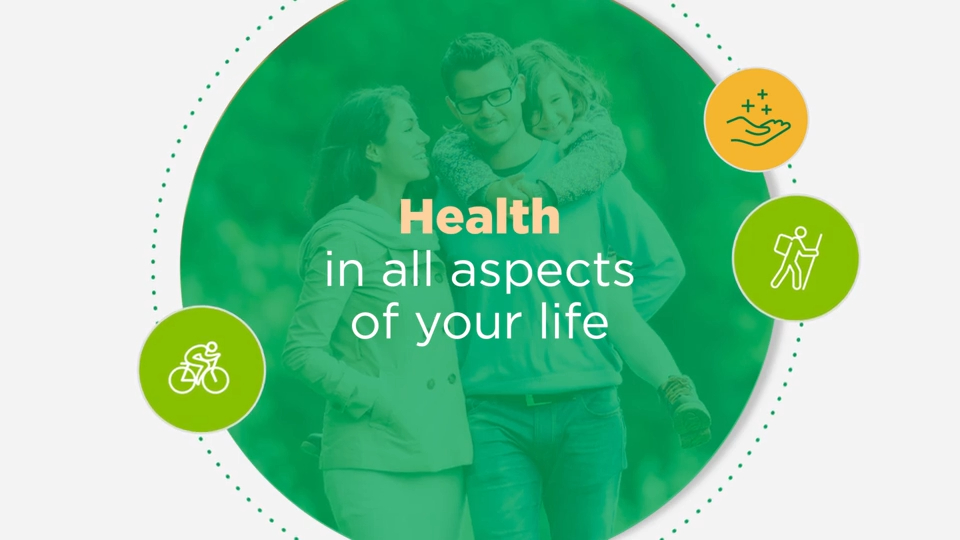 Health
in all aspects
of your life